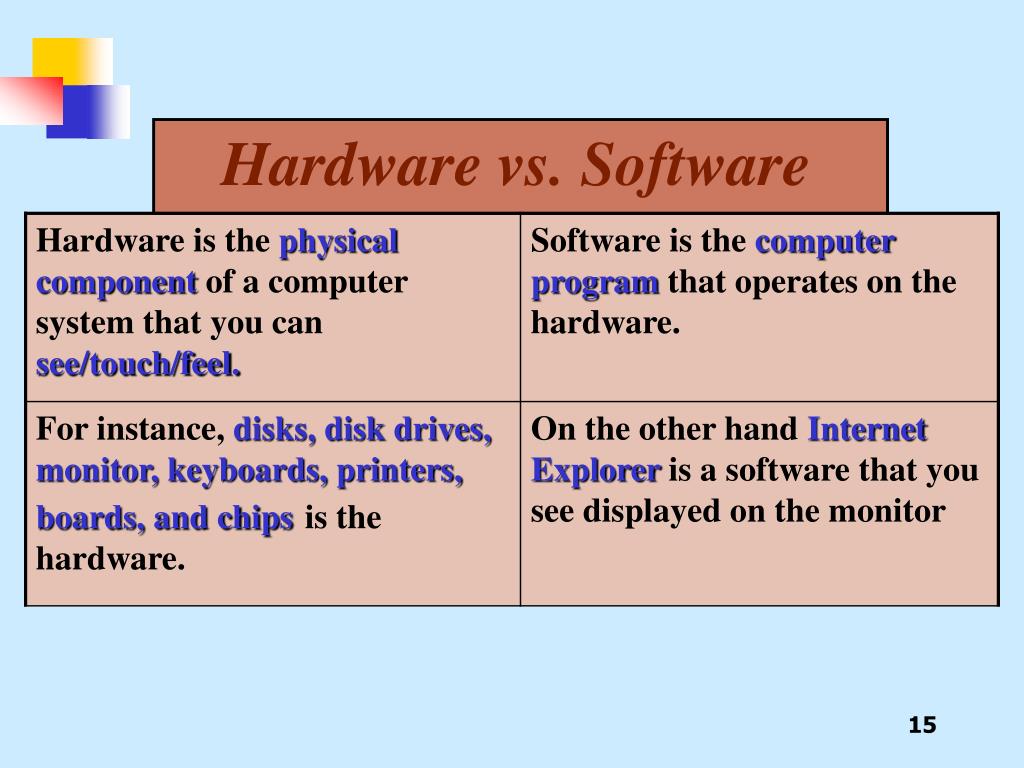 Hardware vs. Software

| Hardware is the physical component of a computer system that you can see/touch/feel. | Software is the computer program that operates on the hardware. |
|---|---|
| For instance, disks, disk drives, monitor, keyboards, printers, boards, and chips is the hardware. | On the other hand Internet Explorer is a software that you see displayed on the monitor |

15